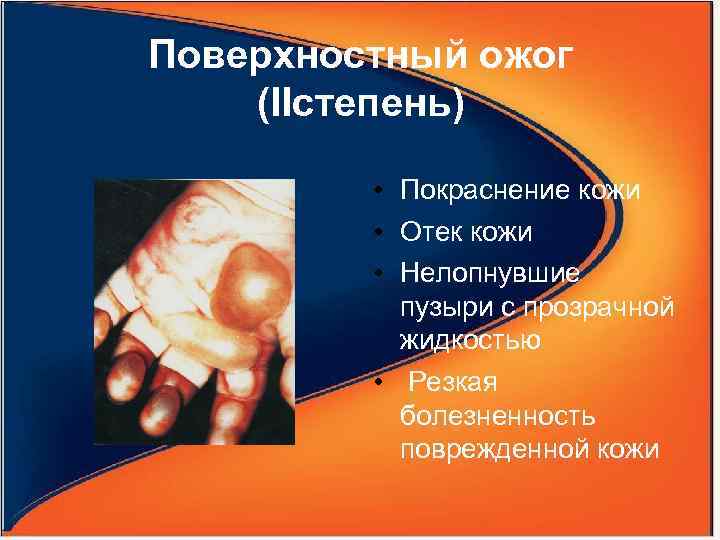 Поверхностный ожог (IIстепень)

• Покраснение кожи
• Отек кожи
• Нелопнувшие пузыри с прозрачной жидкостью
• Резкая болезненность поврежденной кожи